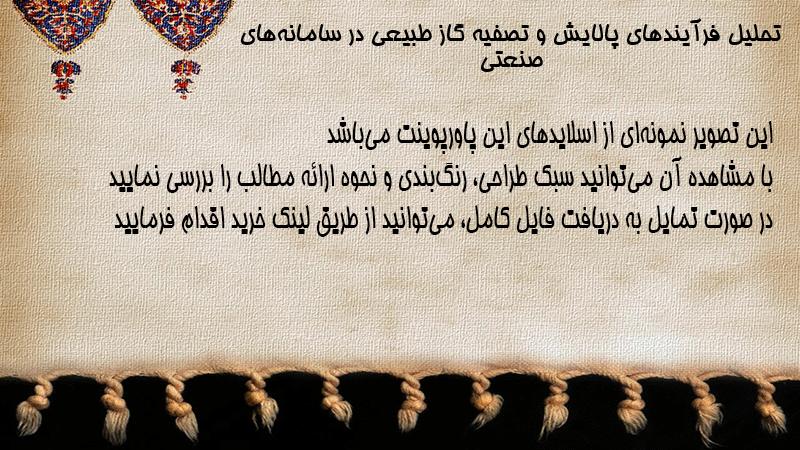 تحلیل فرآیندهای پالایش و تصفیه گاز طبیعی در سامانه‌های صنعتی

این تصویر نمونه‌ای از اسلایدهای این پاورپوینت می‌باشد
با مشاهده آن می‌توانید سبک طراحی، رنگ‌بندی و نحوه ارائه مطالب را بررسی نمایید
در صورت تمایل به دریافت فایل کامل، می‌توانید از طریق لینک خرید اقدام فرمایید